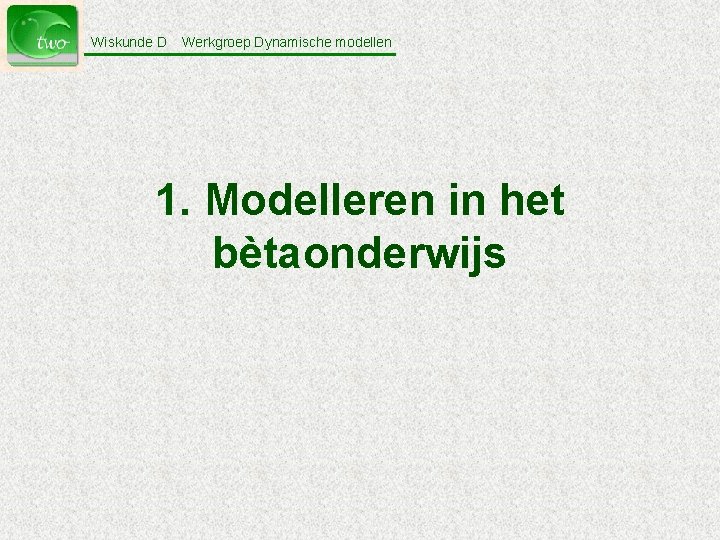 two

Wiskunde D Werkgroep Dynamische modellen

1. Modelleren in het bètaonderwijs